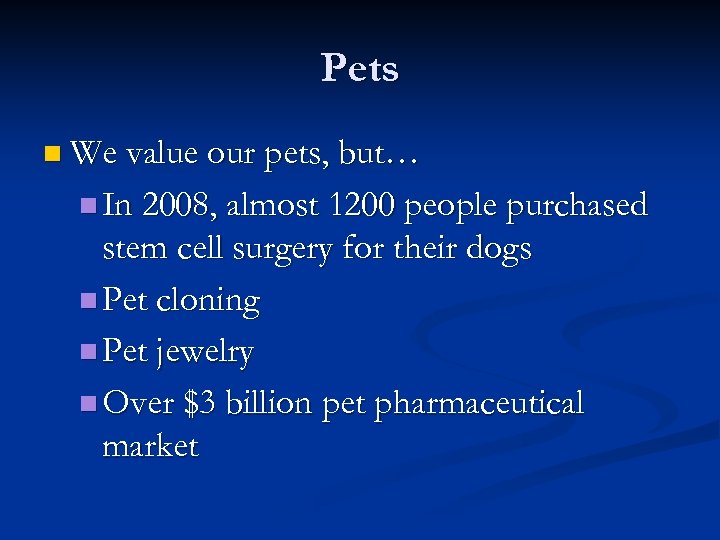 Pets

We value our pets, but…

In 2008, almost 1200 people purchased stem cell surgery for their dogs

Pet cloning

Pet jewelry

Over \$3 billion pet pharmaceutical market